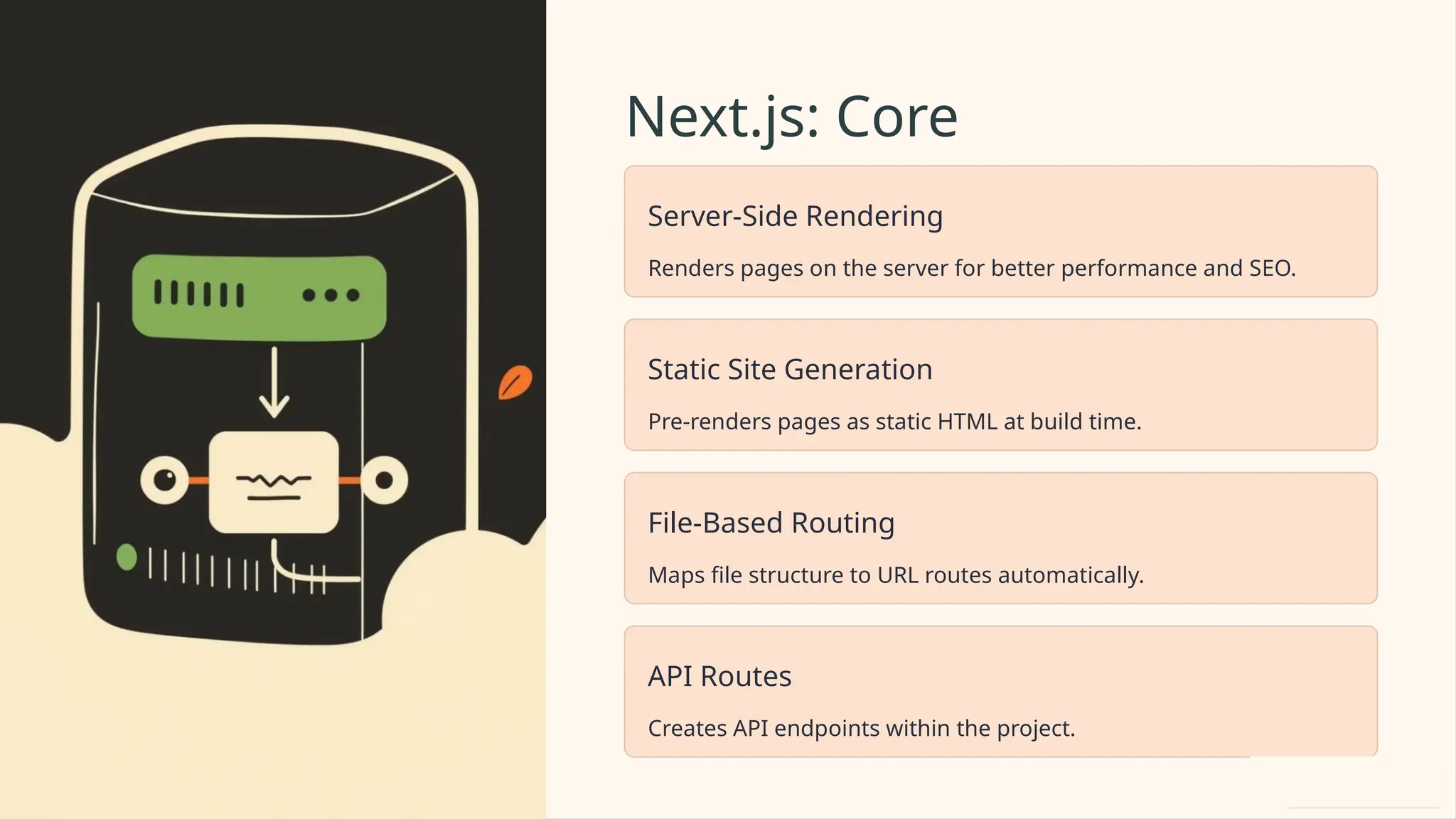 Next.js: Core

Server-Side Rendering

Renders pages on the server for better performance and SEO.

Static Site Generation

Pre-renders pages as static HTML at build time.

File-Based Routing

Maps file structure to URL routes automatically.

API Routes

Creates API endpoints within the project.